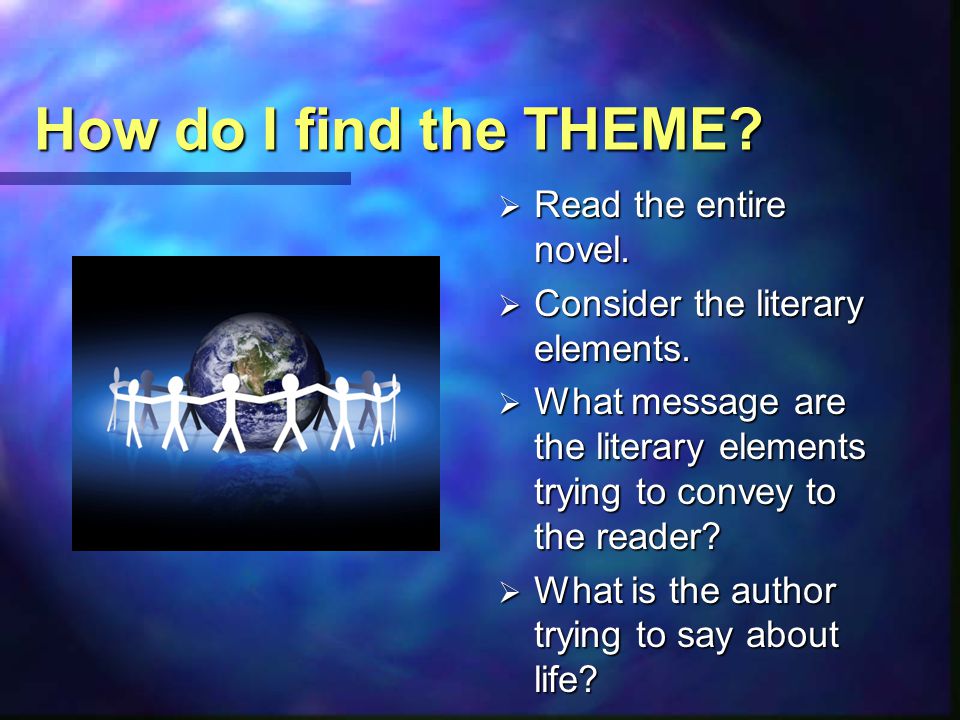 How do I find the THEME?

➢ Read the entire novel.

➢ Consider the literary elements.

➢ What message are the literary elements trying to convey to the reader?

➢ What is the author trying to say about life?